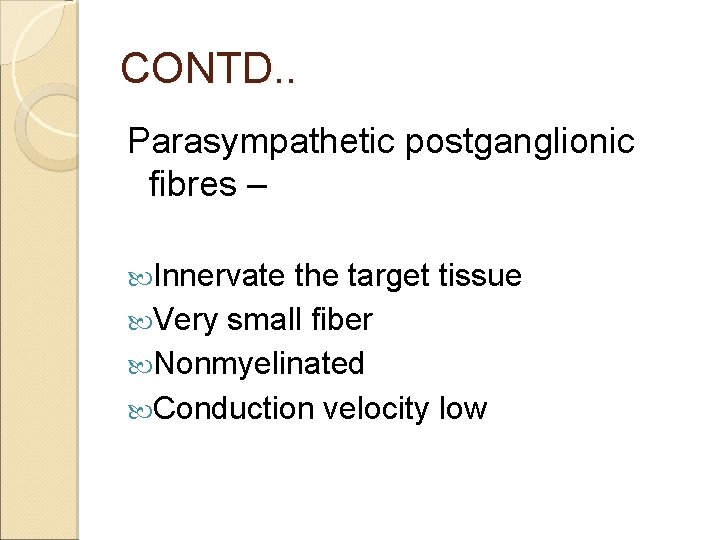 CONTD..

Parasympathetic postganglionic fibres –

Innervate the target tissue
Very small fiber
Nonmyelinated
Conduction velocity low